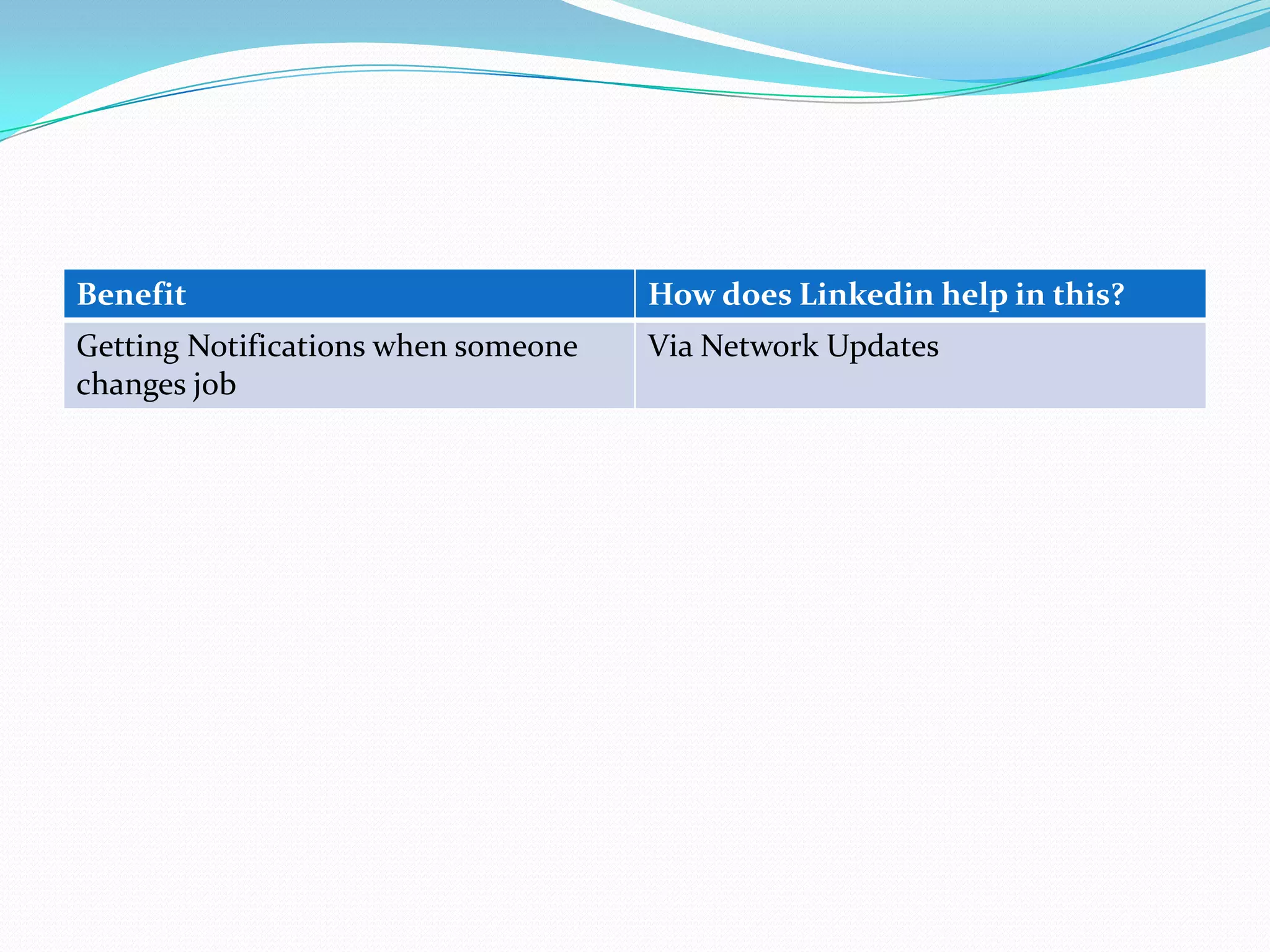 | Benefit | How does Linkedin help in this? |
|---|---|
| Getting Notifications when someone changes job | Via Network Updates |